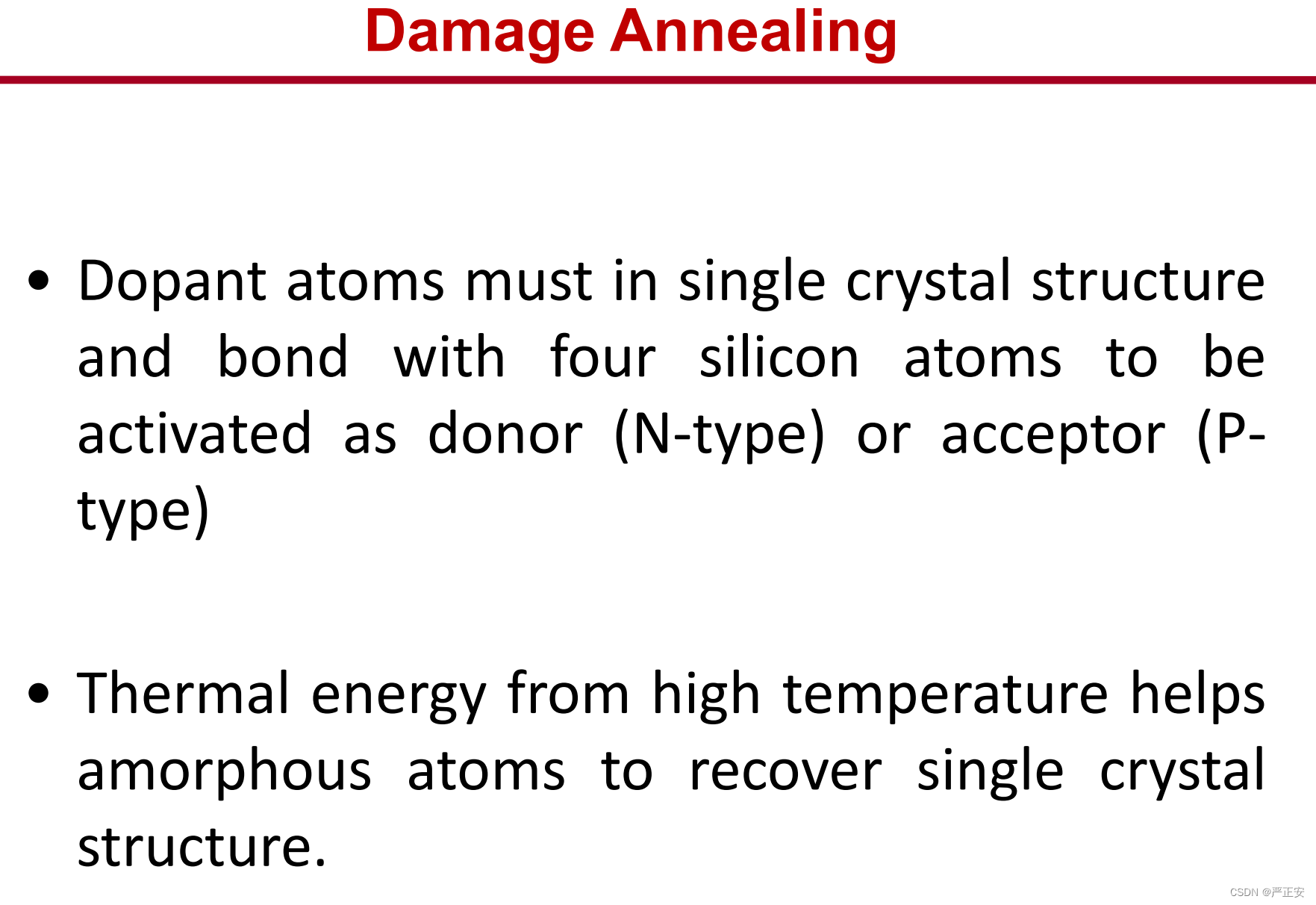 Damage Annealing

• Dopant atoms must in single crystal structure and bond with four silicon atoms to be activated as donor (N-type) or acceptor (P-type)

• Thermal energy from high temperature helps amorphous atoms to recover single crystal structure.

CSDN @严正安